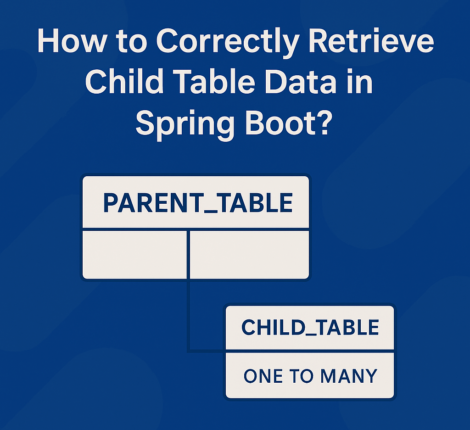 How to Correctly Retrieve Child Table Data in Spring Boot?

PARENT_TABLE

CHILD_TABLE

ONE TO MANY